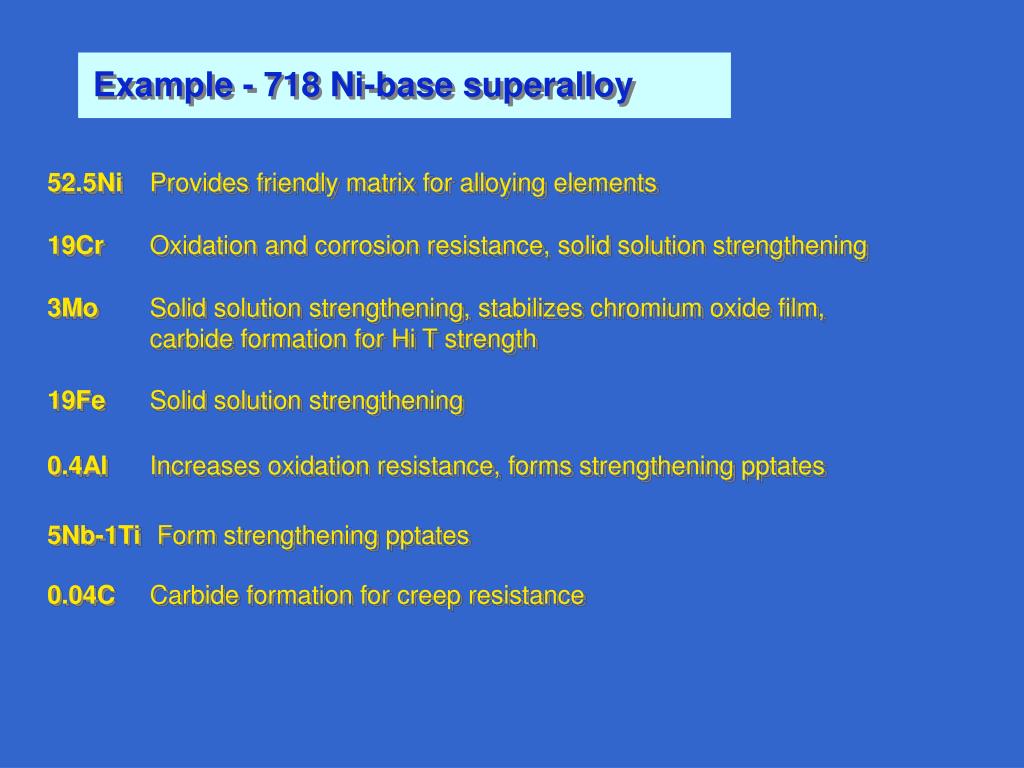 Example - 718 Ni-base superalloy

52.5Ni Provides friendly matrix for alloying elements

19Cr Oxidation and corrosion resistance, solid solution strengthening

3Mo Solid solution strengthening, stabilizes chromium oxide film, carbide formation for Hi T strength

19Fe Solid solution strengthening

0.4Al Increases oxidation resistance, forms strengthening pptates

5Nb-1Ti Form strengthening pptates

0.04C Carbide formation for creep resistance